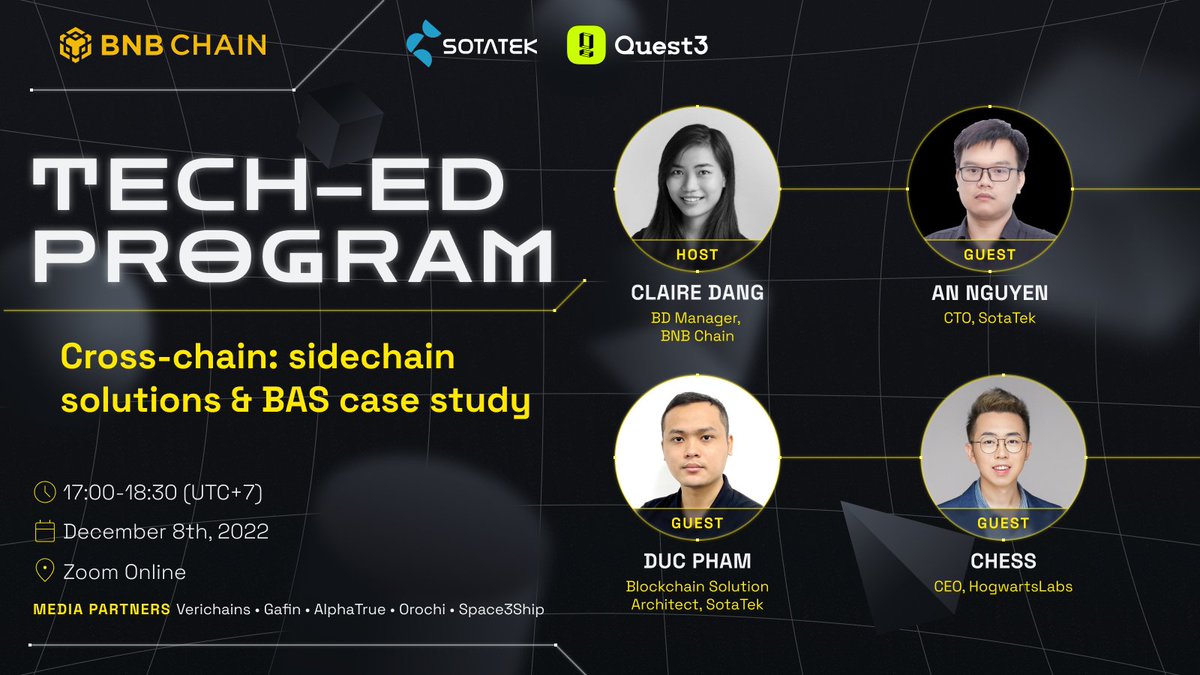 BNB CHAIN

SOTATEK

Quest3

TECH-ED PROGRAM

Cross-chain: sidechain solutions & BAS case study

17:00-18:30 (UTC+7)

December 8th, 2022

Zoom Online

MEDIA PARTNERS Verichains • Gafin • AlphaTrue • Orochi • Space3Ship

HOST
CLAIRE DANG
BD Manager, BNB Chain

GUEST
AN NGUYEN
CTO, SotaTek

GUEST
DUC PHAM
Blockchain Solution Architect, SotaTek

GUEST
CHESS
CEO, HogwartsLabs